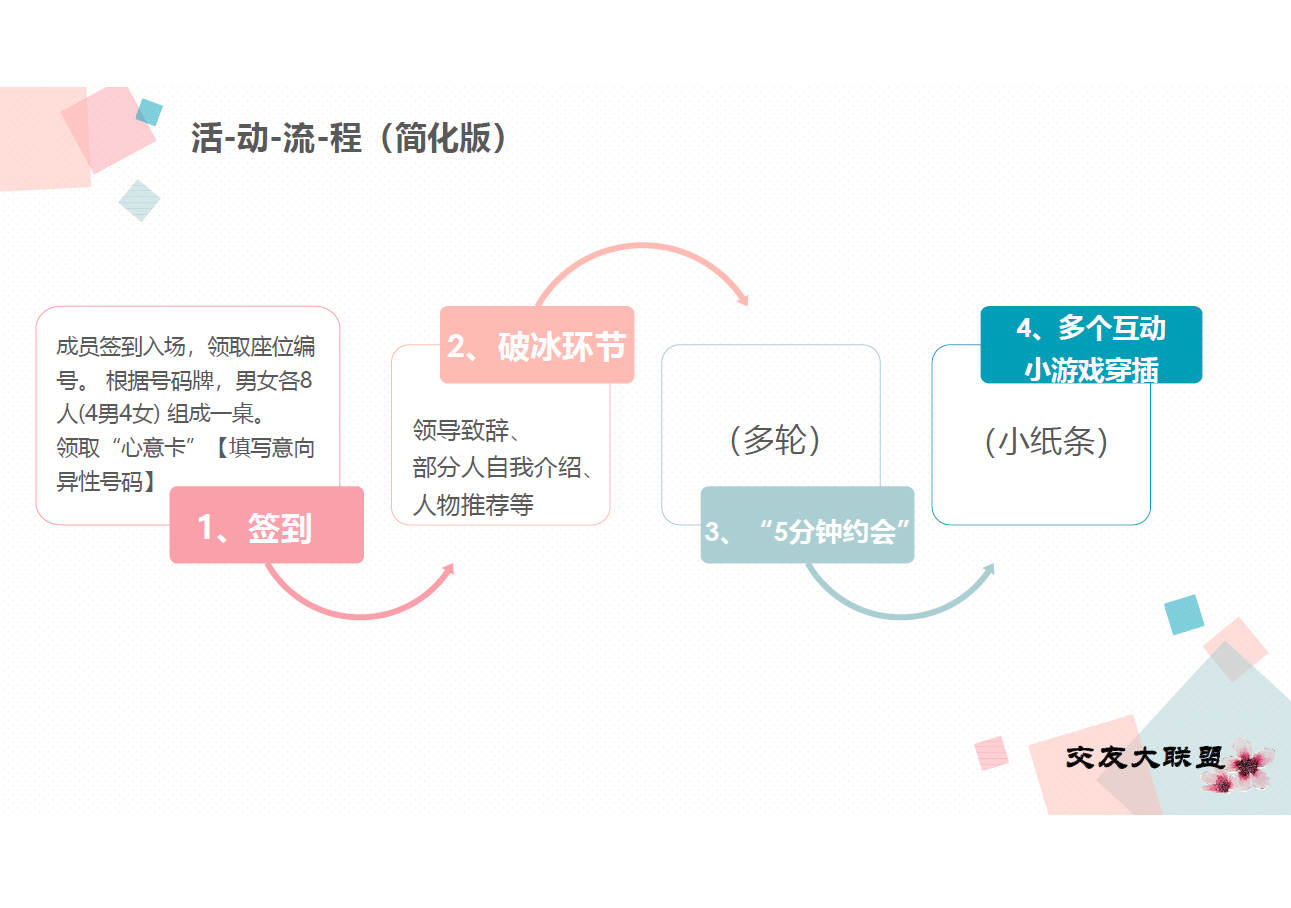 活-动-流-程（简化版）

成员签到入场，领取座位编号。 根据号码牌，男女各8人(4男4女) 组成一桌。
领取“心意卡”【填写意向异性号码】

1、签到

2、破冰环节

领导致辞、
部分人自我介绍、
人物推荐等

（多轮）

3、“5分钟约会”

4、多个互动小游戏穿插

（小纸条）

交友大联盟